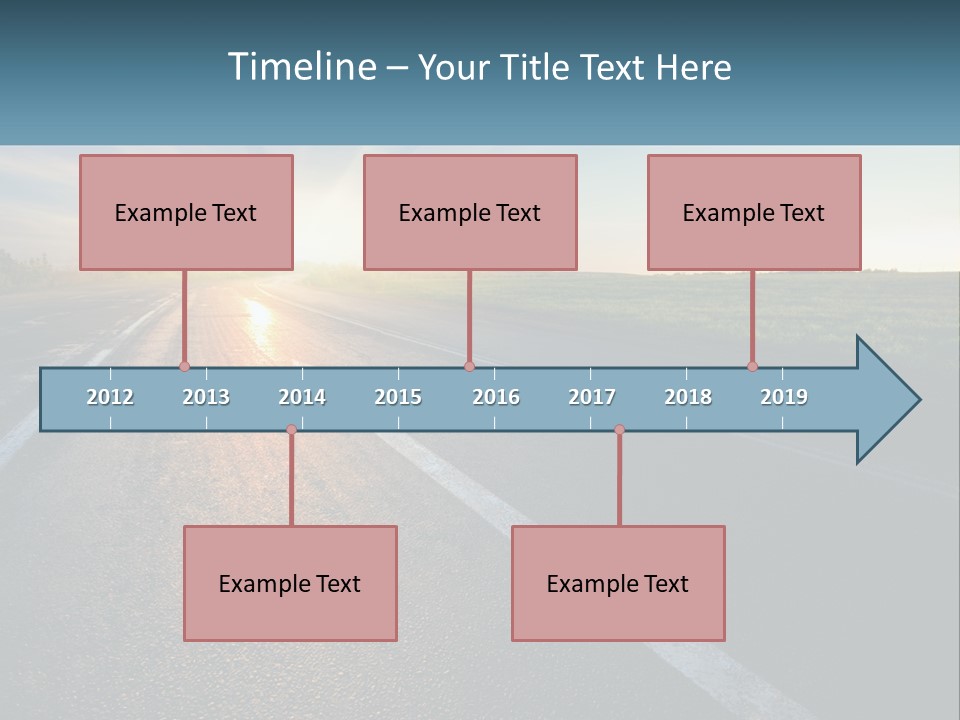 Timeline – Your Title Text Here

Example Text

Example Text

Example Text

2012 2013 2014 2015 2016 2017 2018 2019

Example Text

Example Text